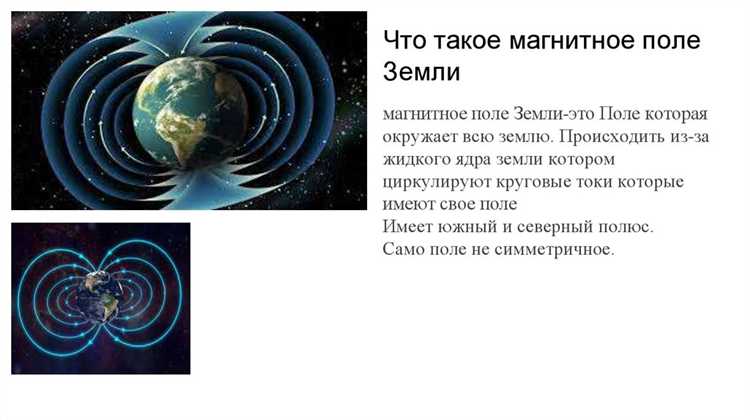 Что такое магнитное поле Земли

магнитное поле Земли-это Поле которая окружает всю землю. Происходить из-за жидкого ядра земли котором циркулируют круговые токи которые имеют свое поле
Имеет южный и северный полюс.
Само поле не симметричное.